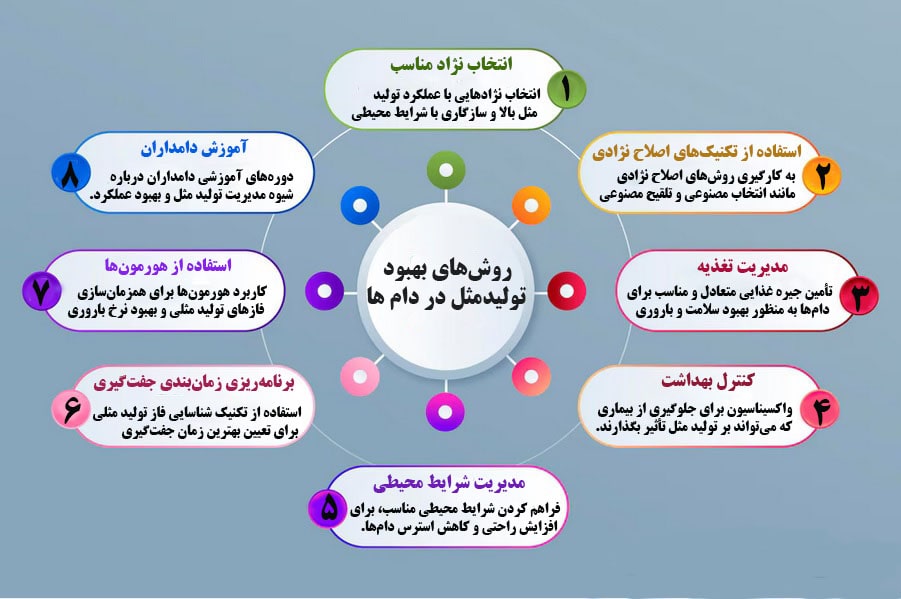 روش‌های بهبود تولیدمثل در دام ها

۱
انتخاب نژاد مناسب
انتخاب نژادهایی با عملکرد تولید مثل بالا و سازگاری با شرایط محیطی

۲
استفاده از تکنیک‌های اصلاح نژادی
به کارگیری روش‌های اصلاح نژادی مانند انتخاب مصنوعی و تلقیح مصنوعی

۳
مدیریت تغذیه
تأمین جیره غذایی متعادل و مناسب برای دام‌ها به منظور بهبود سلامت و باروری

۴
کنترل بهداشت
واکسیناسیون برای جلوگیری از بیماری که می‌تواند بر تولید مثل تأثیر بگذارند.

۵
مدیریت شرایط محیطی
فراهم کردن شرایط محیطی مناسب، برای افزایش راحتی و کاهش استرس دام‌ها.

۶
برنامه‌ریزی زمان‌بندی جفت‌گیری
استفاده از تکنیک شناسایی فاز تولید مثلی برای تعیین بهترین زمان جفت‌گیری

۷
استفاده از هورمون‌ها
کاربرد هورمون‌ها برای همزمان‌سازی فازهای تولید مثلی و بهبود نرخ باروری

۸
آموزش دامداران
دوره‌های آموزشی دامداران درباره شیوه مدیریت تولید مثل و بهبود عملکرد.